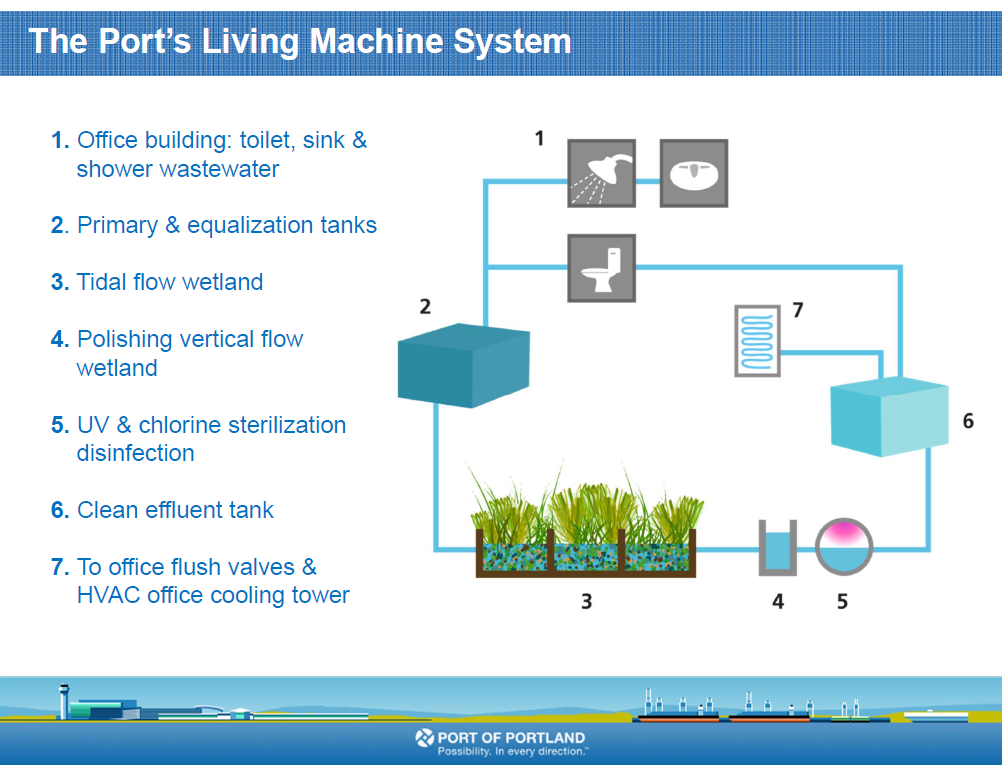 The Port's Living Machine System

1. Office building: toilet, sink & shower wastewater

2. Primary & equalization tanks

3. Tidal flow wetland

4. Polishing vertical flow wetland

5. UV & chlorine sterilization disinfection

6. Clean effluent tank

7. To office flush valves & HVAC office cooling tower

1

2

7

6

3

4

5

PORT OF PORTLAND
Possibility. In every direction.™